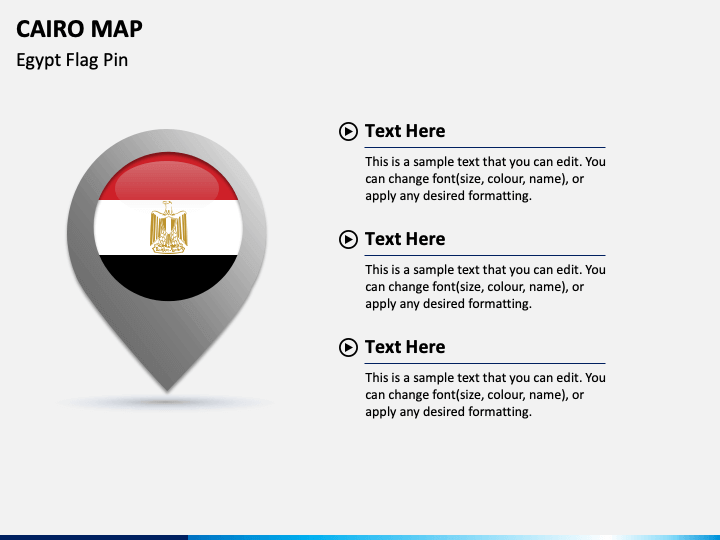 CAIRO MAP

Egypt Flag Pin

Text Here

This is a sample text that you can edit. You can change font(size, colour, name), or apply any desired formatting.

Text Here

This is a sample text that you can edit. You can change font(size, colour, name), or apply any desired formatting.

Text Here

This is a sample text that you can edit. You can change font(size, colour, name), or apply any desired formatting.